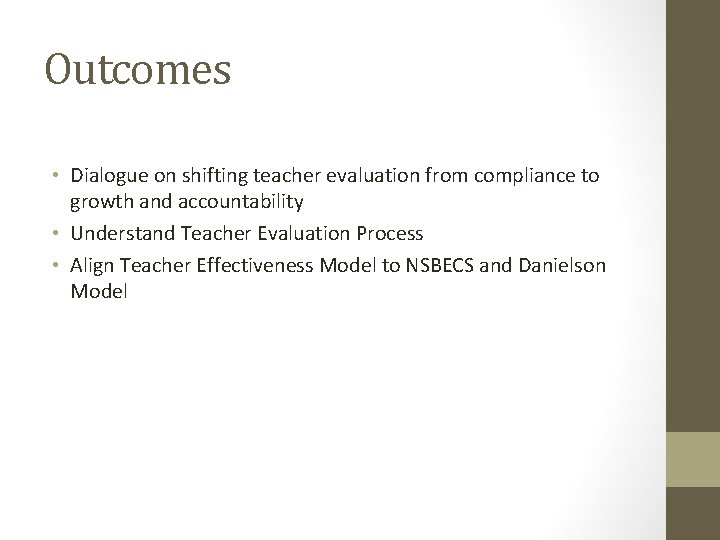 Outcomes

• Dialogue on shifting teacher evaluation from compliance to growth and accountability
• Understand Teacher Evaluation Process
• Align Teacher Effectiveness Model to NSBECS and Danielson Model